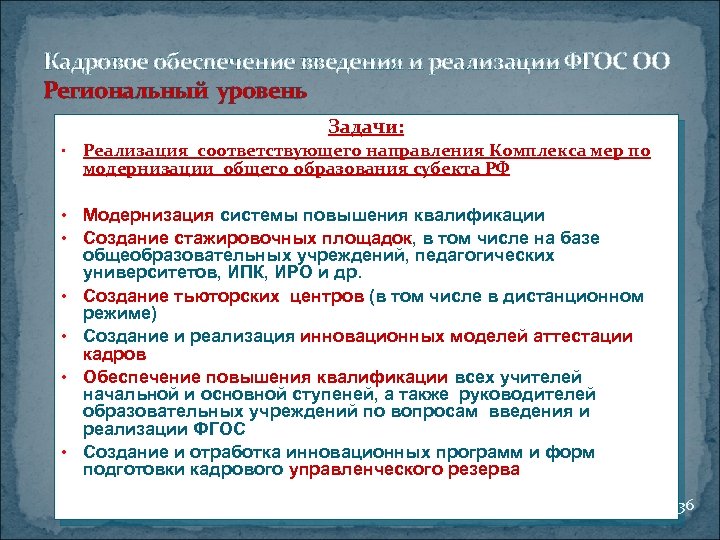 Кадровое обеспечение введения и реализации ФГОС ОО
Региональный уровень

Задачи:

• Реализация соответствующего направления Комплекса мер по модернизации общего образования субекта РФ

• Модернизация системы повышения квалификации
• Создание стажировочных площадок, в том числе на базе общеобразовательных учреждений, педагогических университетов, ИПК, ИРО и др.
• Создание тьюторских центров (в том числе в дистанционном режиме)
• Создание и реализация инновационных моделей аттестации кадров
• Обеспечение повышения квалификации всех учителей начальной и основной ступеней, а также руководителей образовательных учреждений по вопросам введения и реализации ФГОС
• Создание и отработка инновационных программ и форм подготовки кадрового управленческого резерва

36